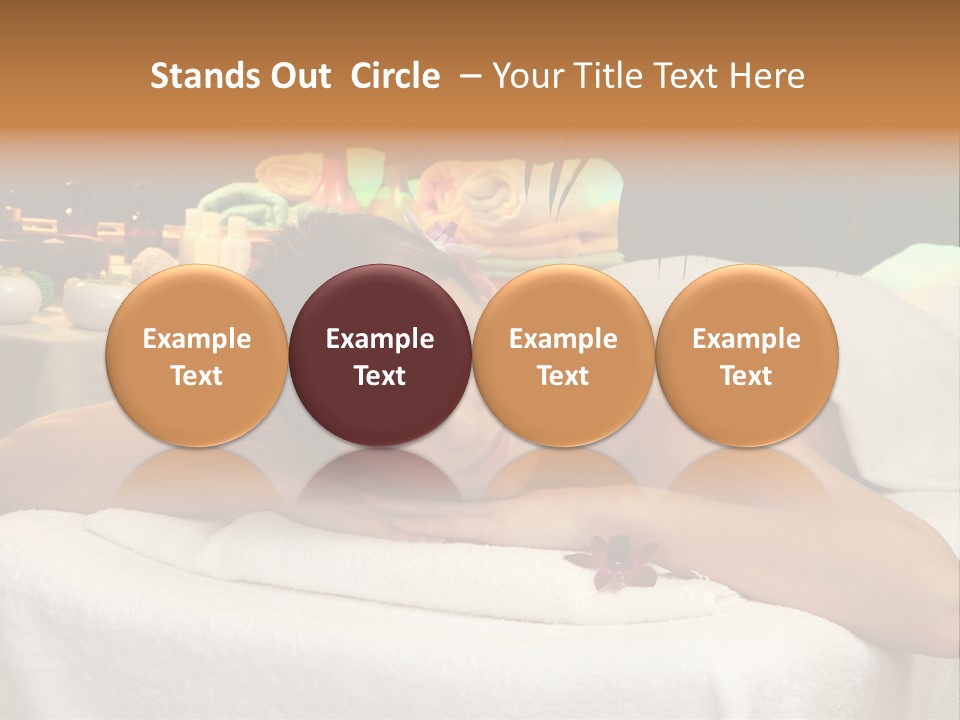 Stands Out  Circle  – Your Title Text Here

Example Text

Example Text

Example Text

Example Text